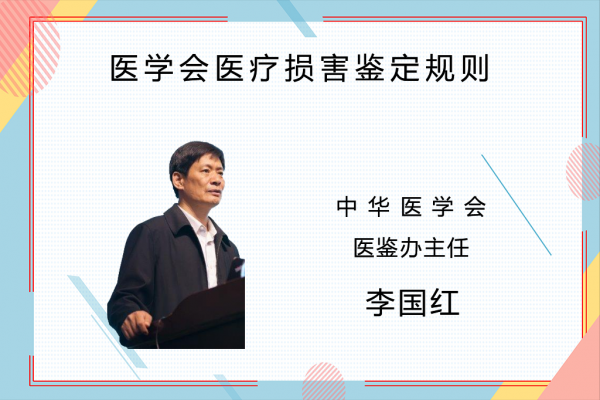 医学会医疗损害鉴定规则

中华医学会

医鉴办主任

李国红